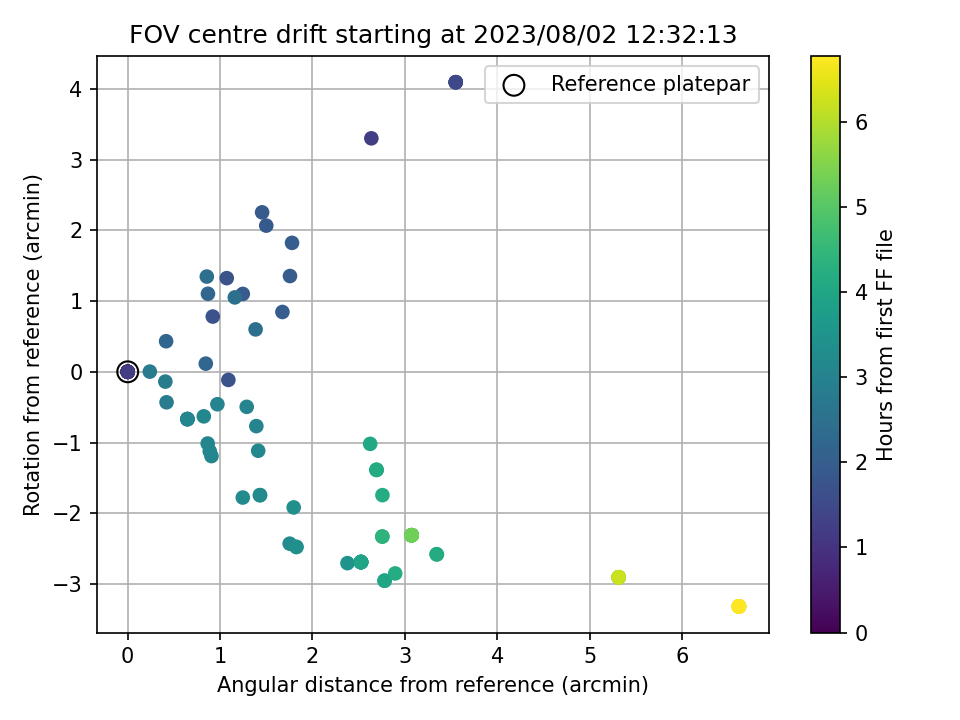 FOV centre drift starting at 2023/08/02 12:32:13

Reference platepar

Rotation from reference (arcmin)

4
3
2
1
0
−1
−2
−3

0 1 2 3 4 5 6

Angular distance from reference (arcmin)

Hours from first FF file

6
5
4
3
2
1
0